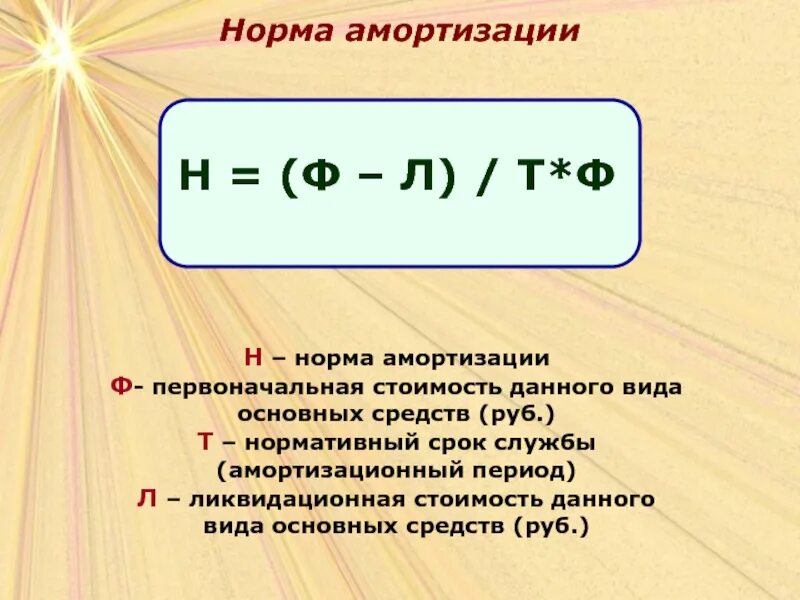 Норма амортизации

Н = (Ф – Л) / Т*Ф

Н – норма амортизации
Ф- первоначальная стоимость данного вида основных средств (руб.)
Т – нормативный срок службы (амортизационный период)
Л – ликвидационная стоимость данного вида основных средств (руб.)